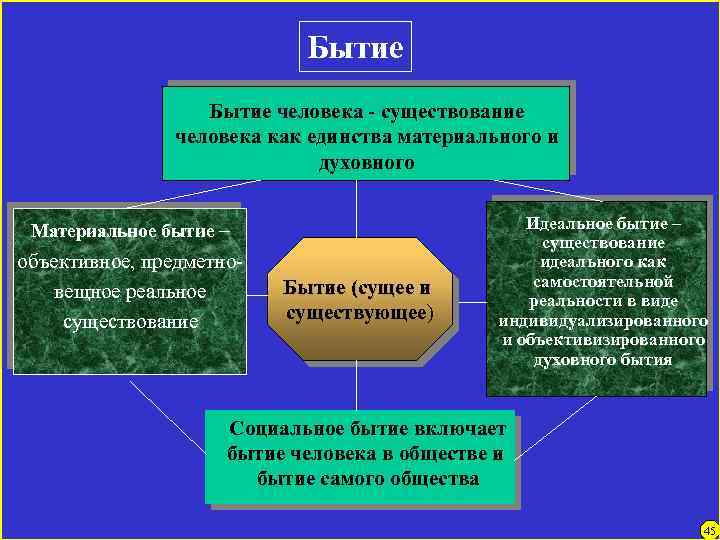 Бытие

Бытие человека - существование человека как единства материального и духовного

Материальное бытие – объективное, предметно-вещное реальное существование

Бытие (сущее и существующее)

Идеальное бытие – существование идеального как самостоятельной реальности в виде индивидуализированного и объективизированного духовного бытия

Социальное бытие включает бытие человека в обществе и бытие самого общества

45